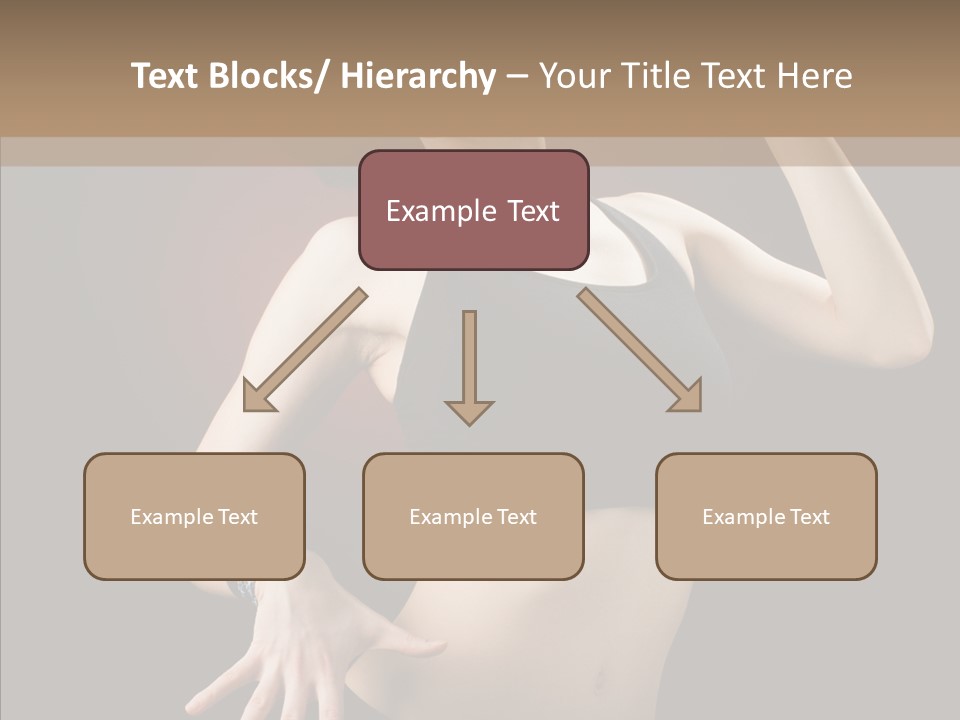 Text Blocks/ Hierarchy – Your Title Text Here

Example Text

Example Text

Example Text

Example Text